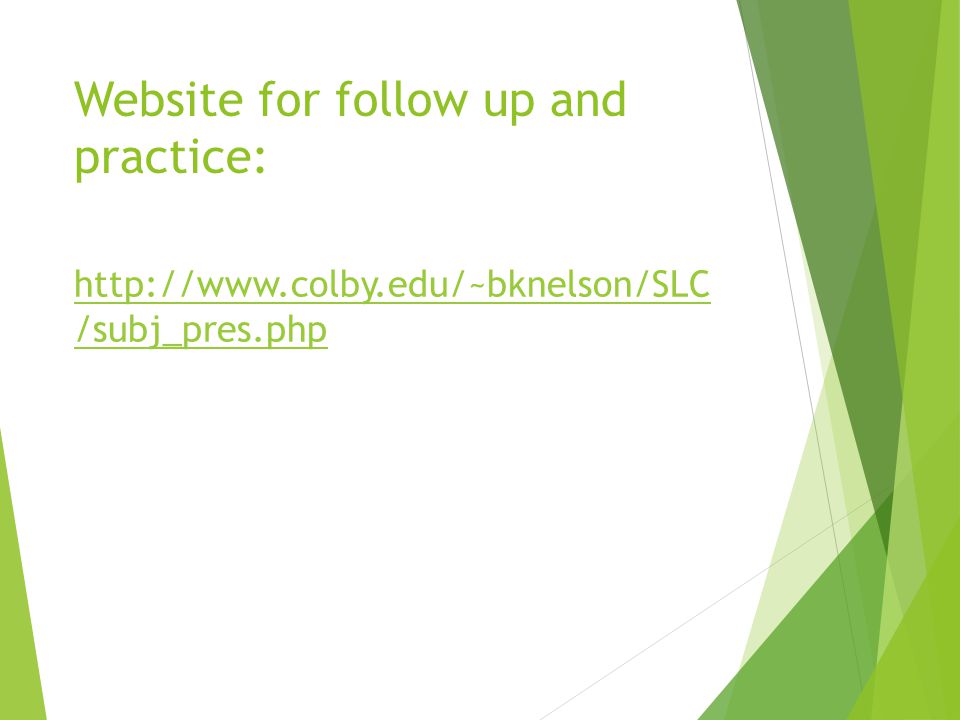 Website for follow up and practice:

http://www.colby.edu/~bknelson/SLC/subj_pres.php